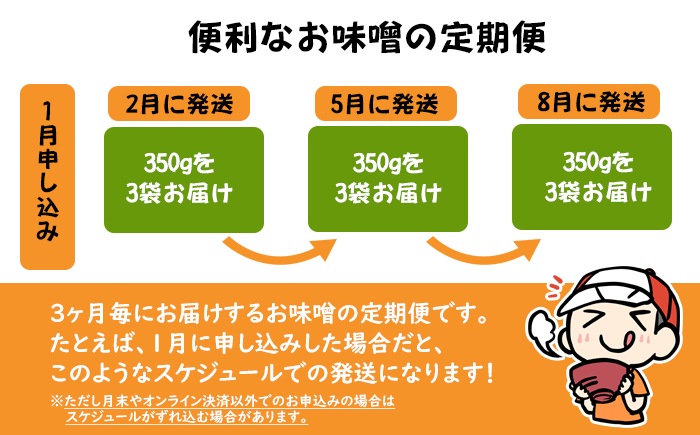 便利なお味噌の定期便

1月申し込み

2月に発送

350gを
3袋お届け

5月に発送

350gを
3袋お届け

8月に発送

350gを
3袋お届け

3ヶ月毎にお届けするお味噌の定期便です。
たとえば、1月に申し込みした場合だと、
このようなスケジュールでの発送になります!

※ただし月末やオンライン決済以外でのお申込みの場合は
スケジュールがずれ込む場合があります。